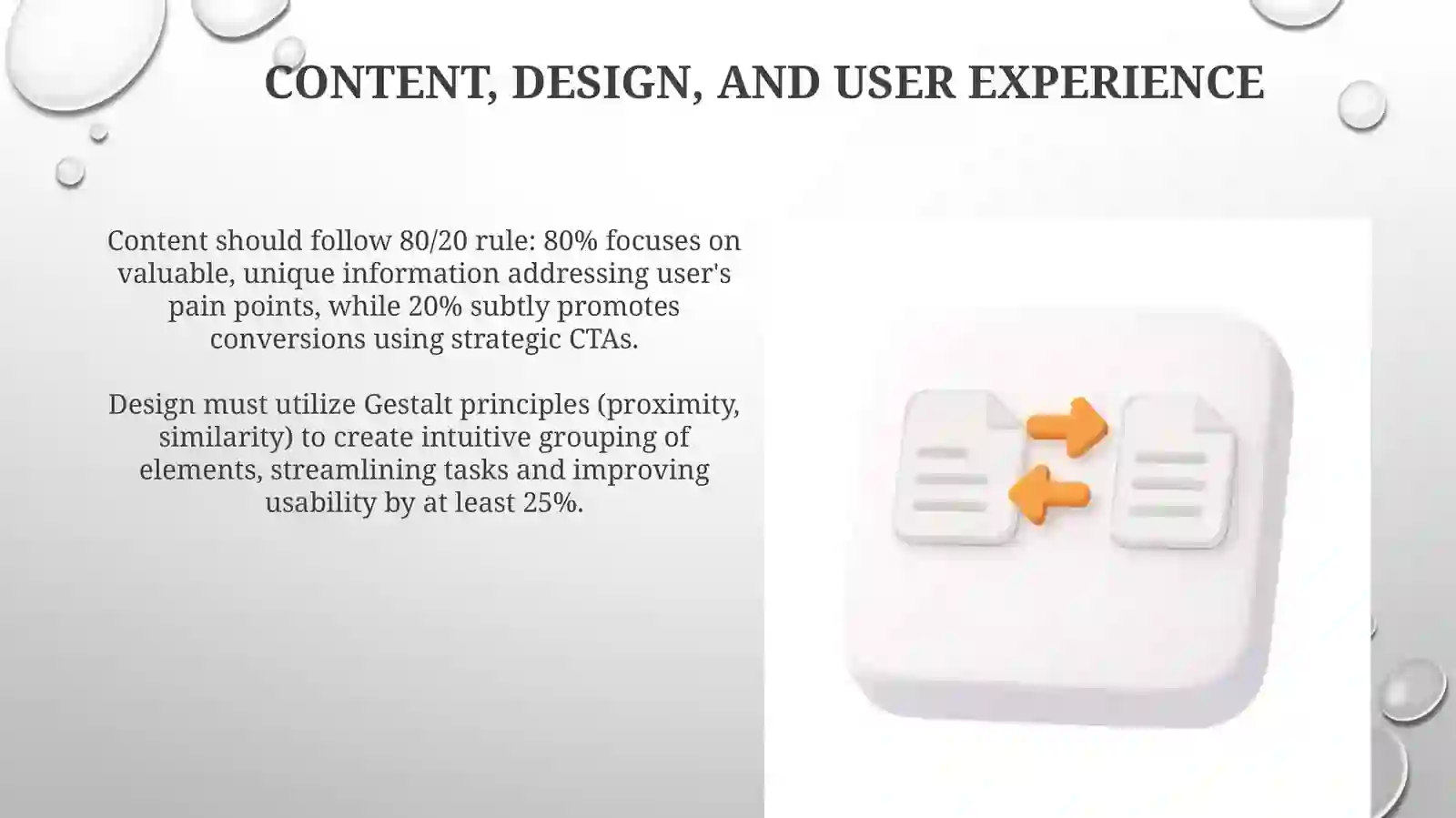 CONTENT, DESIGN, AND USER EXPERIENCE

Content should follow 80/20 rule: 80% focuses on valuable, unique information addressing user's pain points, while 20% subtly promotes conversions using strategic CTAs.

Design must utilize Gestalt principles (proximity, similarity) to create intuitive grouping of elements, streamlining tasks and improving usability by at least 25%.